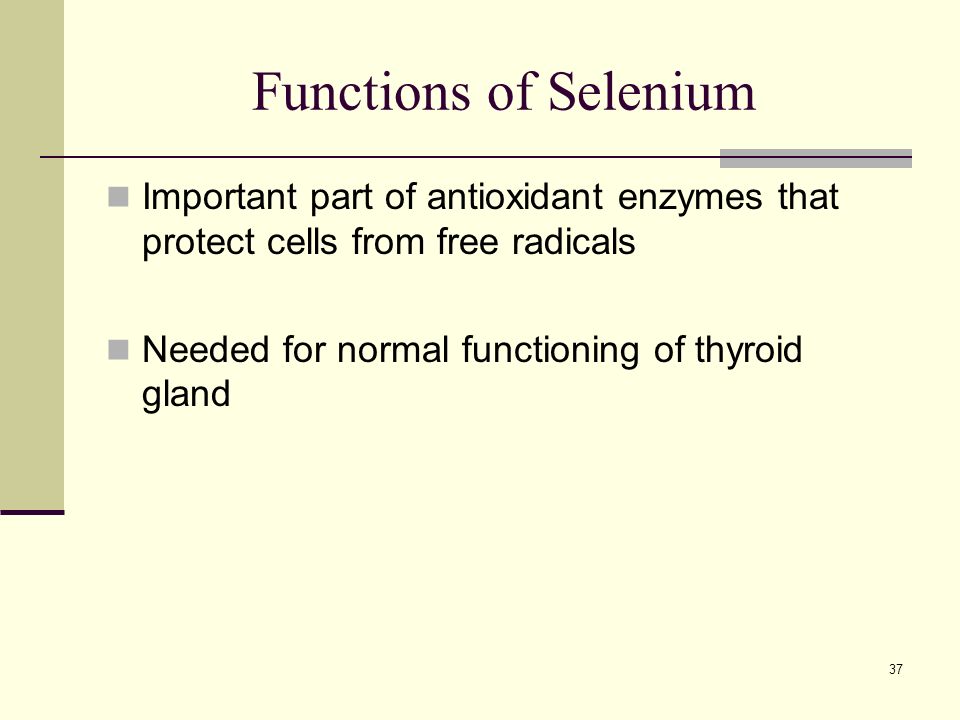 Functions of Selenium

Important part of antioxidant enzymes that protect cells from free radicals

Needed for normal functioning of thyroid gland

37